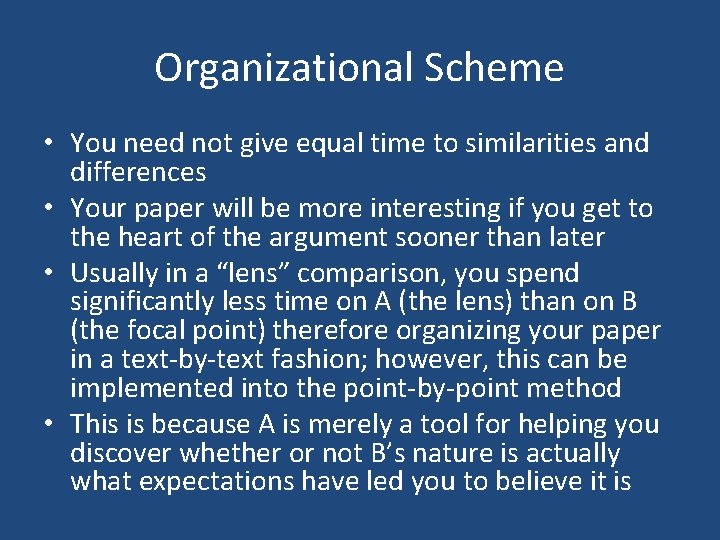 Organizational Scheme

• You need not give equal time to similarities and differences
• Your paper will be more interesting if you get to the heart of the argument sooner than later
• Usually in a “lens” comparison, you spend significantly less time on A (the lens) than on B (the focal point) therefore organizing your paper in a text-by-text fashion; however, this can be implemented into the point-by-point method
• This is because A is merely a tool for helping you discover whether or not B’s nature is actually what expectations have led you to believe it is